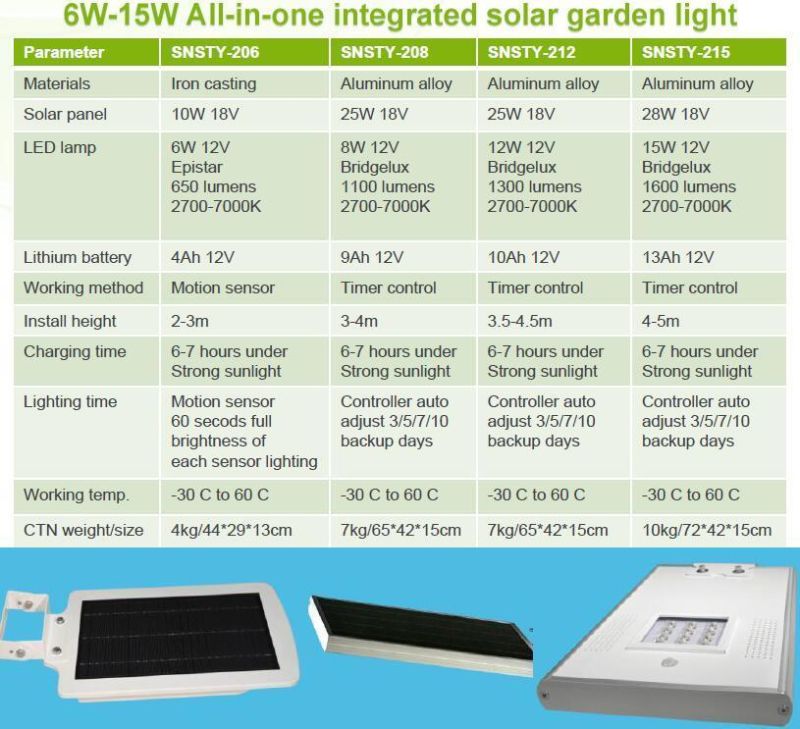 6W-15W All-in-one integrated solar garden light

| Parameter | SNSTY-206 | SNSTY-208 | SNSTY-212 | SNSTY-215 |
|---|---|---|---|---|
| Materials | Iron casting | Aluminum alloy | Aluminum alloy | Aluminum alloy |
| Solar panel | 10W 18V | 25W 18V | 25W 18V | 28W 18V |
| LED lamp | 6W 12V Epistar 650 lumens 2700-7000K | 8W 12V Bridgelux 1100 lumens 2700-7000K | 12W 12V Bridgelux 1300 lumens 2700-7000K | 15W 12V Bridgelux 1600 lumens 2700-7000K |
| Lithium battery | 4Ah 12V | 9Ah 12V | 10Ah 12V | 13Ah 12V |
| Working method | Motion sensor | Timer control | Timer control | Timer control |
| Install height | 2-3m | 3-4m | 3.5-4.5m | 4-5m |
| Charging time | 6-7 hours under Strong sunlight | 6-7 hours under Strong sunlight | 6-7 hours under Strong sunlight | 6-7 hours under Strong sunlight |
| Lighting time | Motion sensor 60 secods full brightness of each sensor lighting | Controller auto adjust 3/5/7/10 backup days | Controller auto adjust 3/5/7/10 backup days | Controller auto adjust 3/5/7/10 backup days |
| Working temp. | -30 C to 60 C | -30 C to 60 C | -30 C to 60 C | -30 C to 60 C |
| CTN weight/size | 4kg/44*29*13cm | 7kg/65*42*15cm | 7kg/65*42*15cm | 10kg/72*42*15cm |